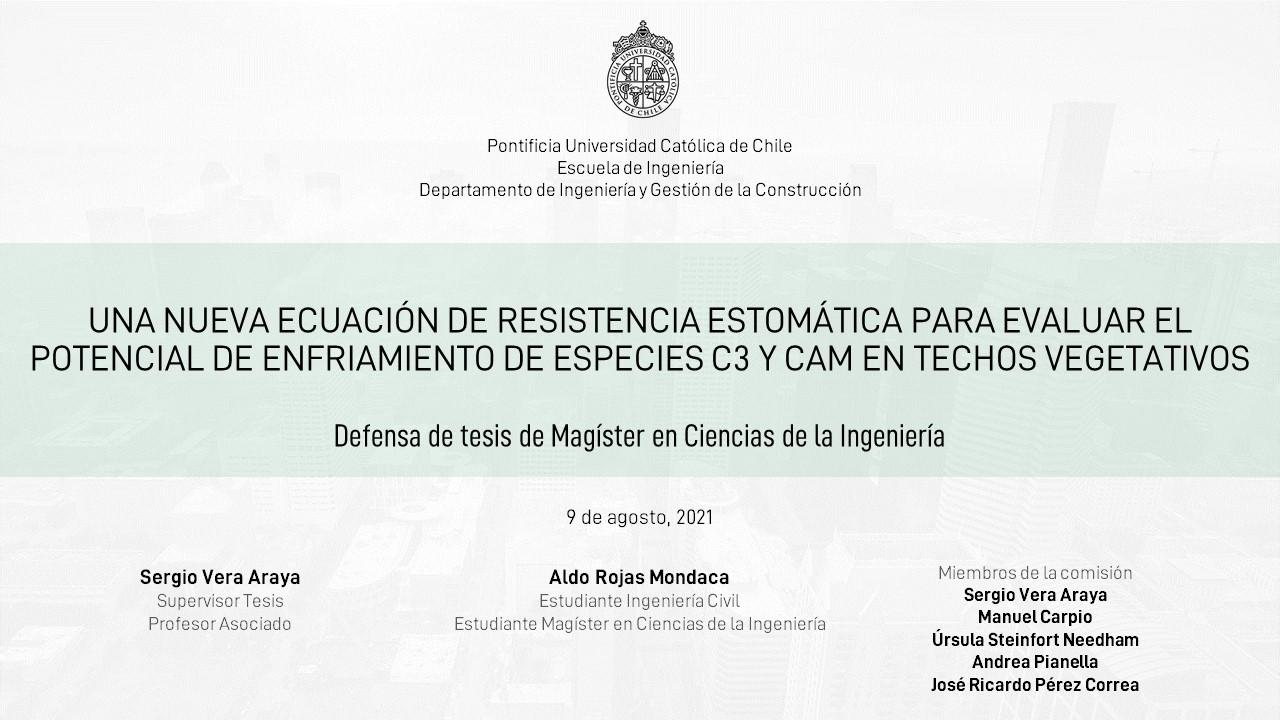 PONTIFICIA UNIVERSIDAD CATÓLICA DE CHILE

Pontificia Universidad Católica de Chile
Escuela de Ingeniería
Departamento de Ingeniería y Gestión de la Construcción

UNA NUEVA ECUACIÓN DE RESISTENCIA ESTOMÁTICA PARA EVALUAR EL POTENCIAL DE ENFRIAMIENTO DE ESPECIES C3 Y CAM EN TECHOS VEGETATIVOS

Defensa de tesis de Magíster en Ciencias de la Ingeniería

9 de agosto, 2021

Sergio Vera Araya
Supervisor Tesis
Profesor Asociado

Aldo Rojas Mondaca
Estudiante Ingeniería Civil
Estudiante Magíster en Ciencias de la Ingeniería

Miembros de la comisión
Sergio Vera Araya
Manuel Carpio
Úrsula Steinfort Needham
Andrea Pianella
José Ricardo Pérez Correa